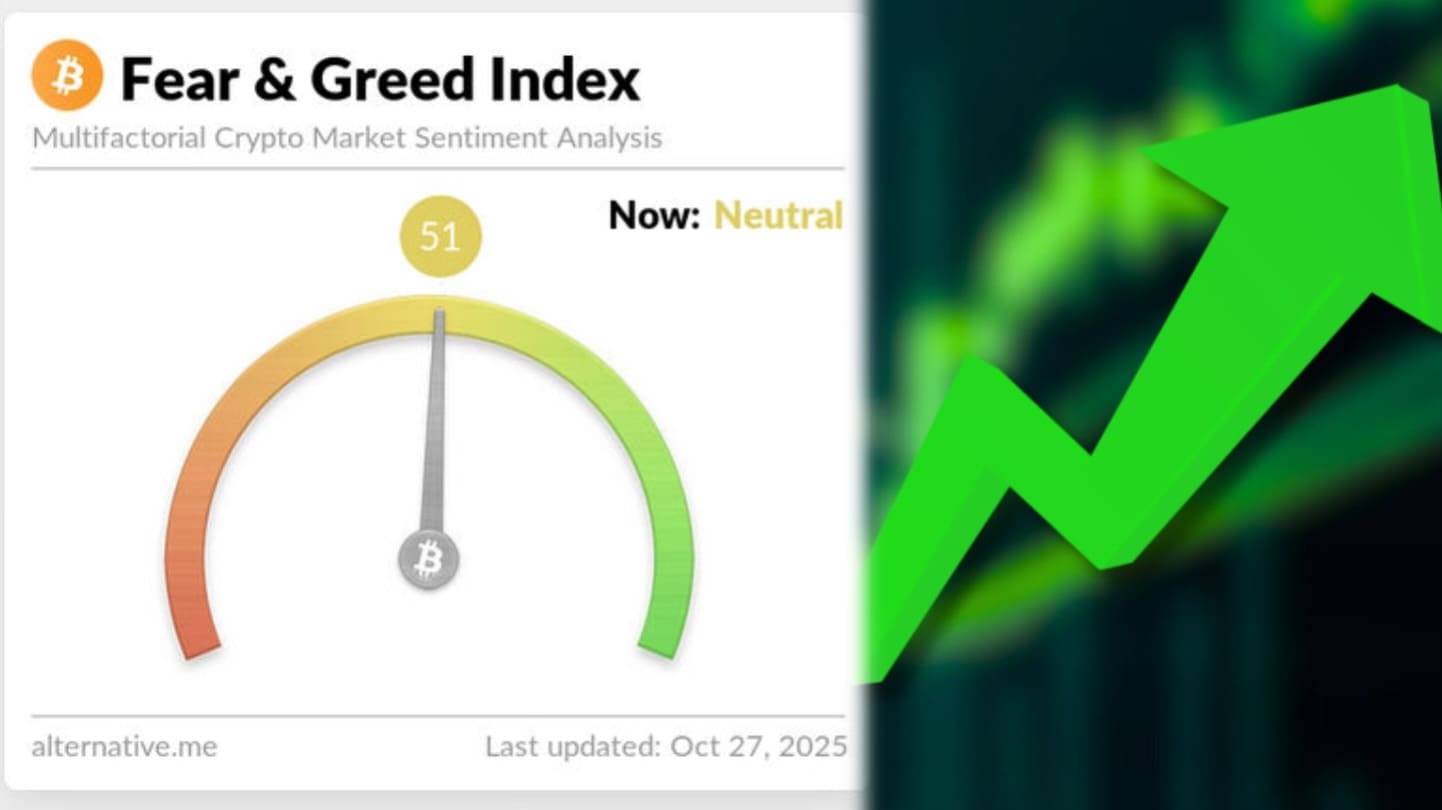 Fear & Greed Index
Multifactorial Crypto Market Sentiment Analysis

Now: Neutral

51

alternative.me

Last updated: Oct 27, 2025